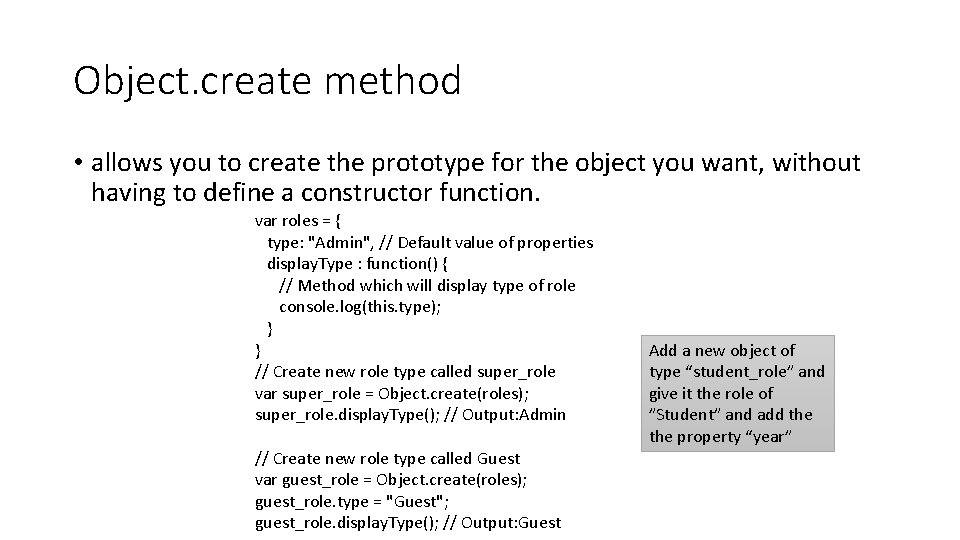 Object.create method

• allows you to create the prototype for the object you want, without having to define a constructor function.

var roles = {
  type: "Admin", // Default value of properties
  displayType : function() {
    // Method which will display type of role
    console.log(this.type);
  }
}
// Create new role type called super_role
var super_role = Object.create(roles);
super_role.displayType(); // Output:Admin

// Create new role type called Guest
var guest_role = Object.create(roles);
guest_role.type = "Guest";
guest_role.displayType(); // Output:Guest

Add a new object of type “student_role” and give it the role of “Student” and add the the property “year”